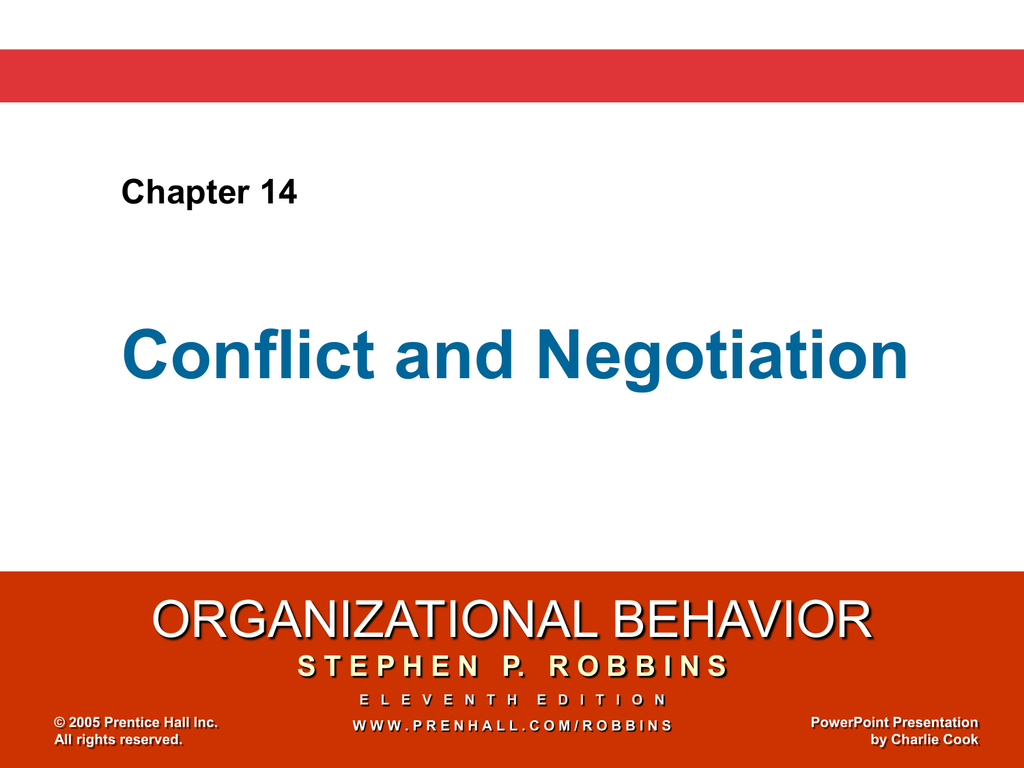 Chapter 14

Conflict and Negotiation

ORGANIZATIONAL BEHAVIOR
STEPHEN P. ROBBINS
ELEVENTH EDITION
WWW.PRENHALL.COM/ROBBINS

© 2005 Prentice Hall Inc.
All rights reserved.

PowerPoint Presentation
by Charlie Cook